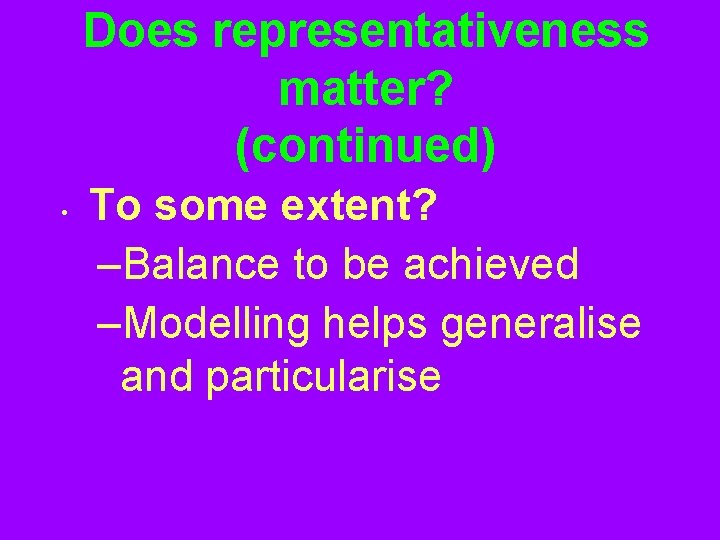 Does representativeness matter? (continued)

• To some extent?

–Balance to be achieved

–Modelling helps generalise and particularise